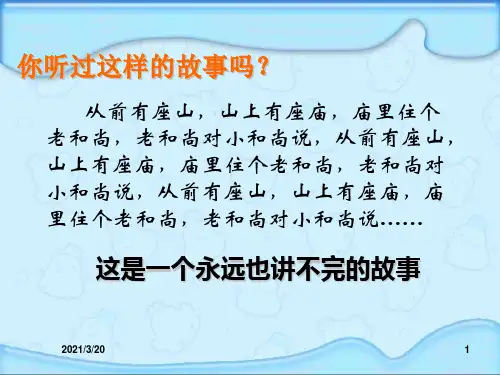 你听过这样的故事吗？

从前有座山，山上有座庙，庙里住个老和尚，老和尚对小和尚说，从前有座山，山上有座庙，庙里住个老和尚，老和尚对小和尚说，从前有座山，山上有座庙，庙里住个老和尚，老和尚对小和尚说……

这是一个永远也讲不完的故事

2021/3/20

1